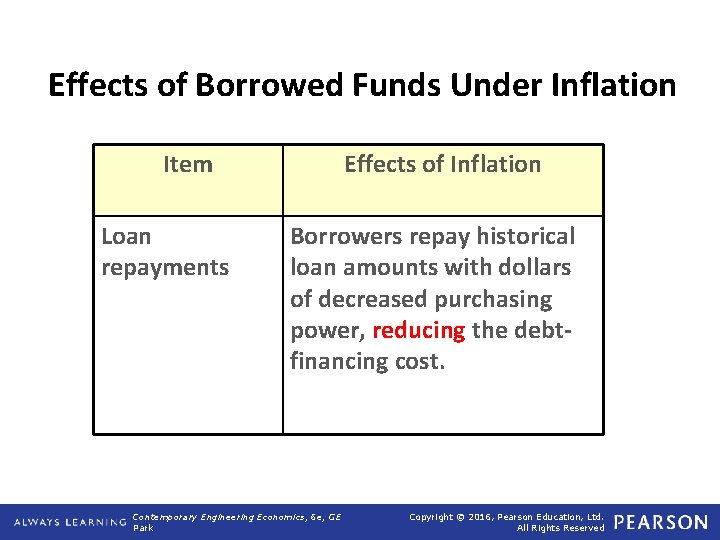 Effects of Borrowed Funds Under Inflation

| Item | Effects of Inflation |
|---|---|
| Loan repayments | Borrowers repay historical loan amounts with dollars of decreased purchasing power, reducing the debt-financing cost. |

ALWAYS LEARNING Contemporary Engineering Economics, 6e, GE Park Copyright © 2016, Pearson Education, Ltd. All Rights Reserved PEARSON